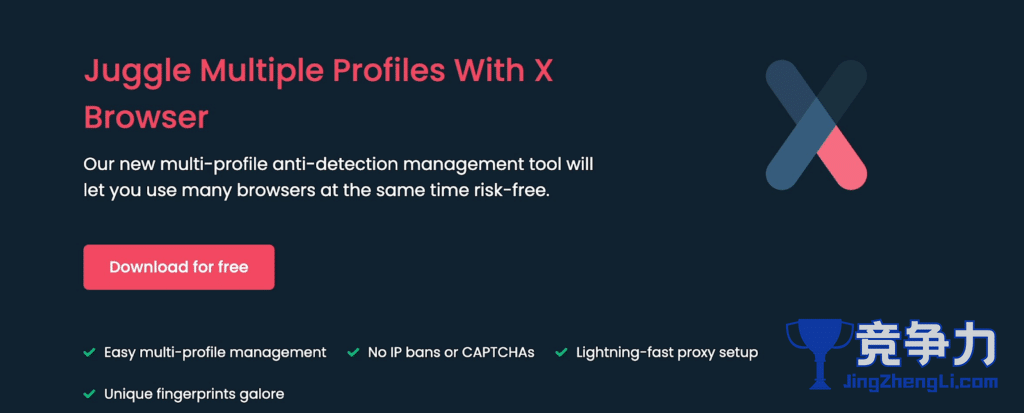 Juggle Multiple Profiles With X Browser

Our new multi-profile anti-detection management tool will let you use many browsers at the same time risk-free.

Download for free

Easy multi-profile management

No IP bans or CAPTCHAs

Lightning-fast proxy setup

Unique fingerprints galore

竞争力
JingZhengLi.com